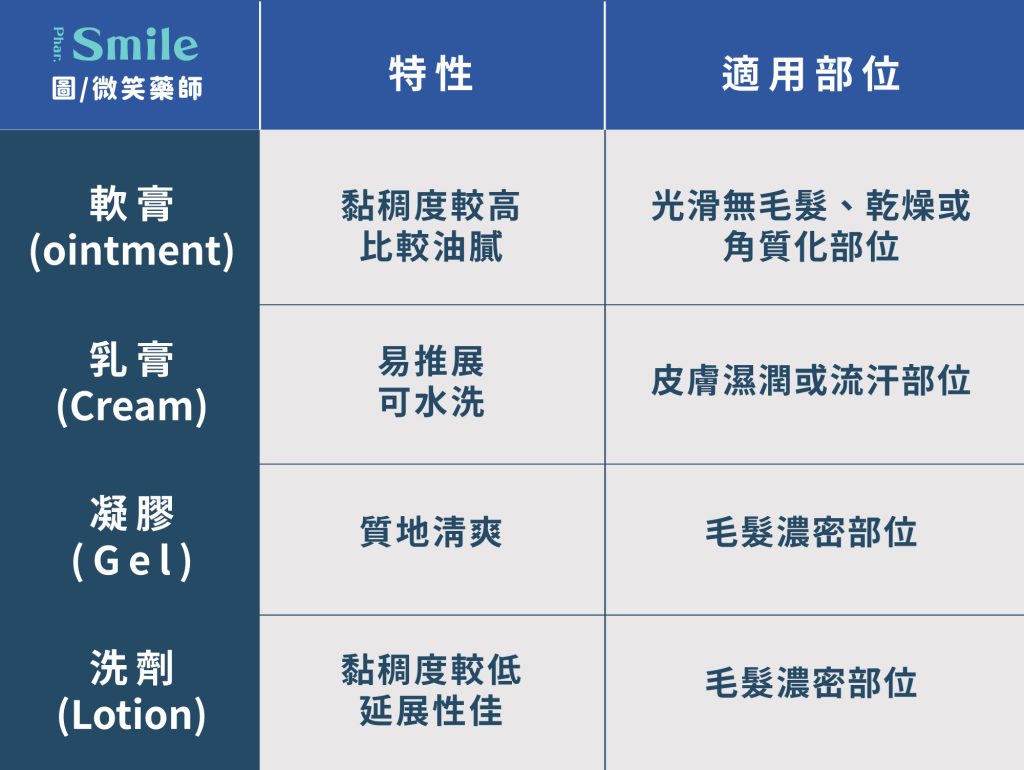 | Phar. Smile 圖/微笑藥師 | 特性 | 適用部位 |
|---|---|---|
| 軟膏 (ointment) | 黏稠度較高 比較油膩 | 光滑無毛髮、乾燥或角質化部位 |
| 乳膏 (Cream) | 易推展 可水洗 | 皮膚濕潤或流汗部位 |
| 凝膠 (Gel) | 質地清爽 | 毛髮濃密部位 |
| 洗劑 (Lotion) | 黏稠度較低 延展性佳 | 毛髮濃密部位 |